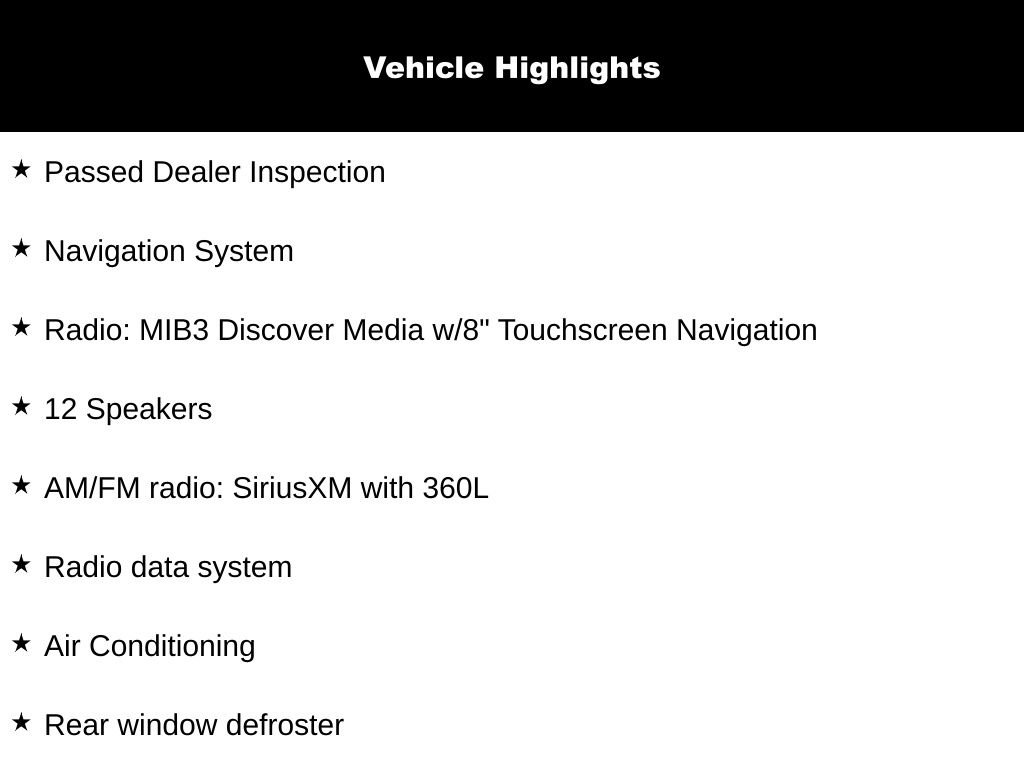 Vehicle Highlights

★ Passed Dealer Inspection

★ Navigation System

★ Radio: MIB3 Discover Media w/8" Touchscreen Navigation

★ 12 Speakers

★ AM/FM radio: SiriusXM with 360L

★ Radio data system

★ Air Conditioning

★ Rear window defroster